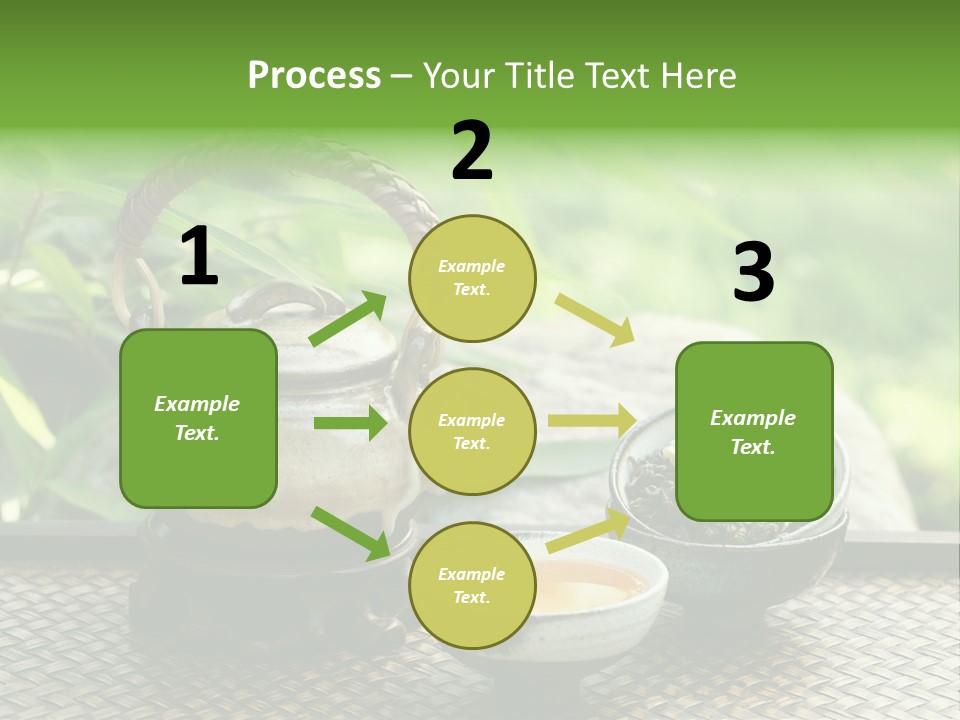 Process – Your Title Text Here

1

Example Text.

2

Example Text.

Example Text.

Example Text.

3

Example Text.